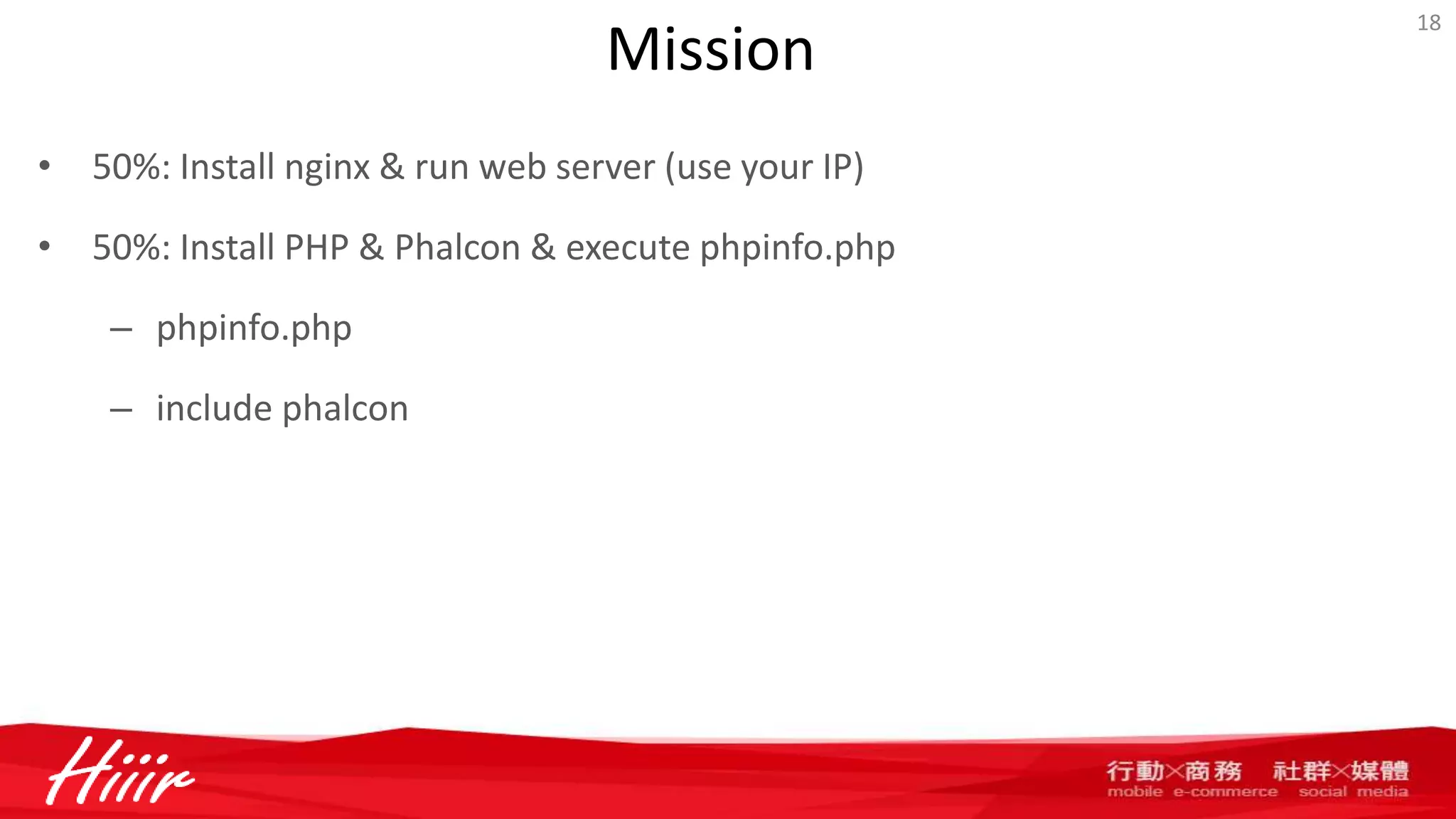 18

Mission

• 50%: Install nginx & run web server (use your IP)

• 50%: Install PHP & Phalcon & execute phpinfo.php

– phpinfo.php

– include phalcon

Hiiir

行動×商務 社群×媒體
mobile e-commerce social media